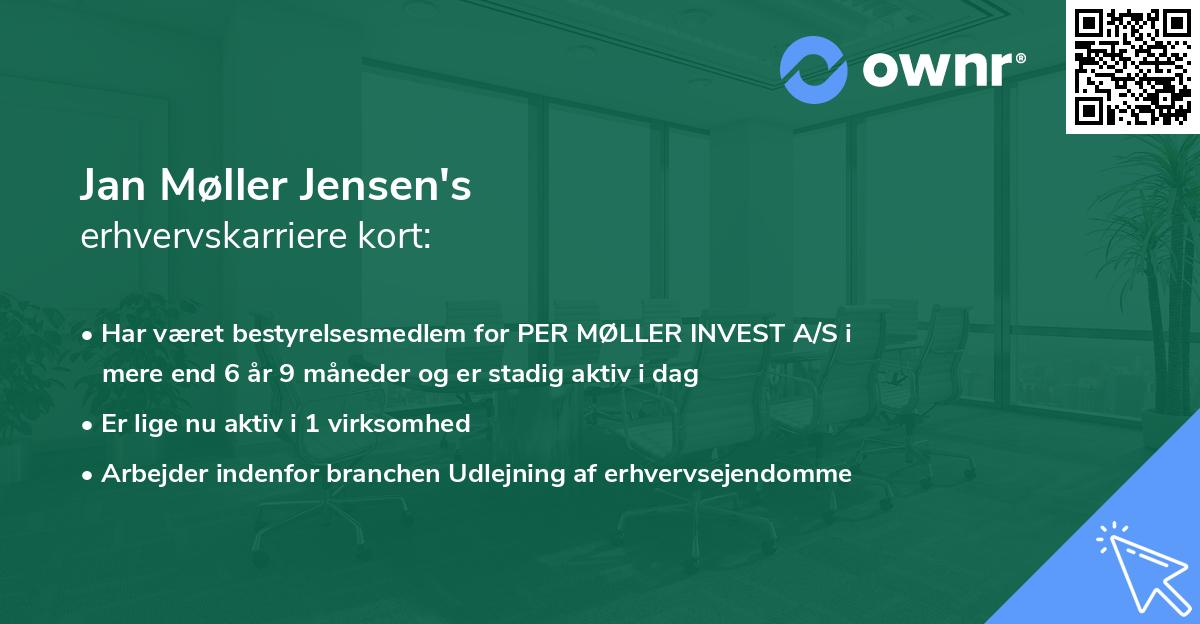 ownr®

Jan Møller Jensen's
erhvervskarriere kort:

• Har været bestyrelsesmedlem for PER MØLLER INVEST A/S i mere end 6 år 9 måneder og er stadig aktiv i dag
• Er lige nu aktiv i 1 virksomhed
• Arbejder indenfor branchen Udlejning af erhvervsejendomme